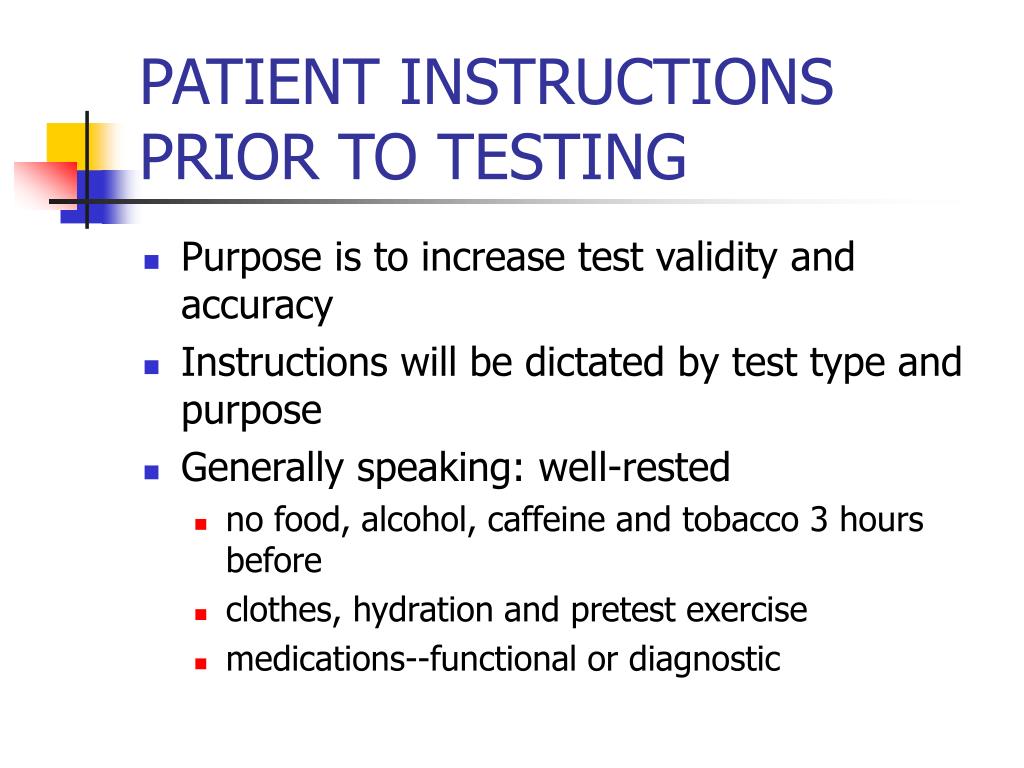 PATIENT INSTRUCTIONS PRIOR TO TESTING

- Purpose is to increase test validity and accuracy
- Instructions will be dictated by test type and purpose
- Generally speaking: well-rested
  - no food, alcohol, caffeine and tobacco 3 hours before
  - clothes, hydration and pretest exercise
  - medications--functional or diagnostic